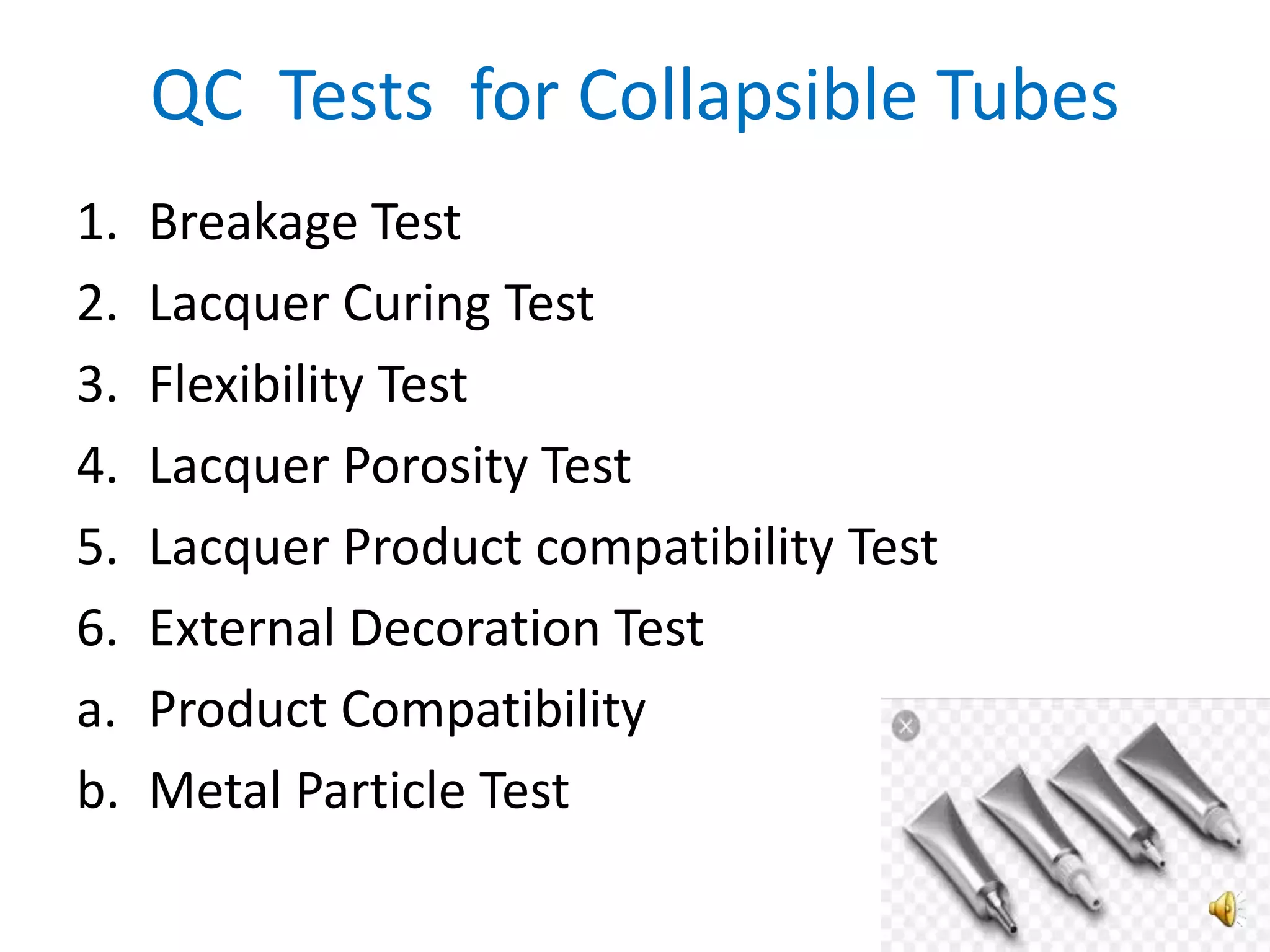 QC Tests for Collapsible Tubes

1. Breakage Test
2. Lacquer Curing Test
3. Flexibility Test
4. Lacquer Porosity Test
5. Lacquer Product compatibility Test
6. External Decoration Test
a. Product Compatibility
b. Metal Particle Test